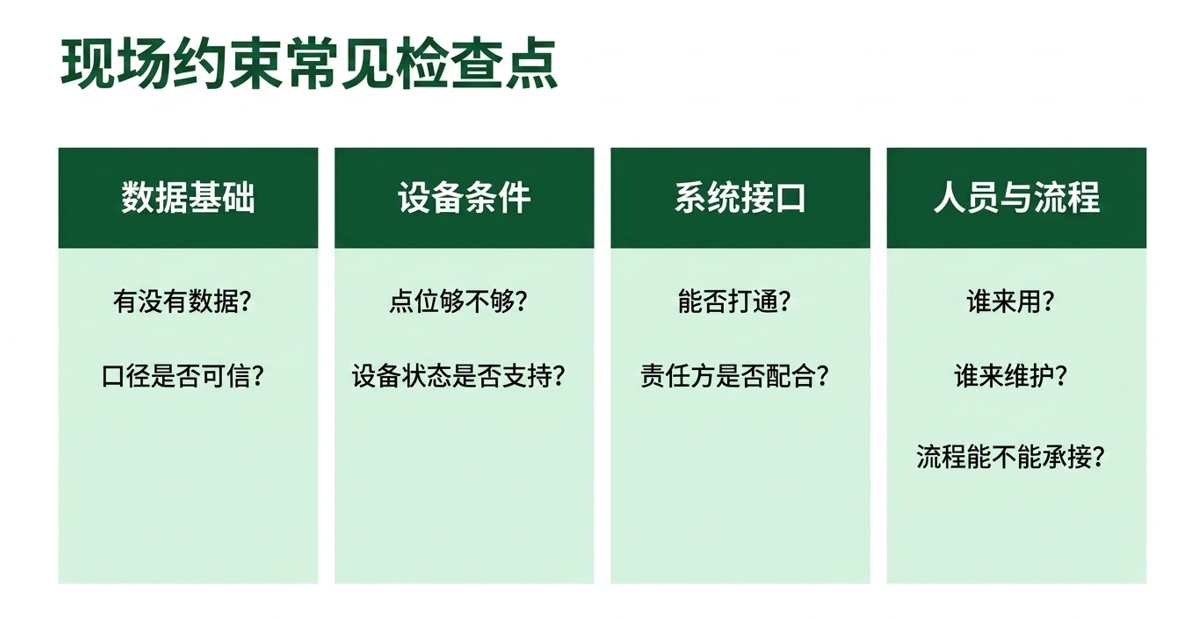 现场约束常见检查点

数据基础

有没有数据?

口径是否可信?

设备条件

点位够不够?

设备状态是否支持?

系统接口

能否打通?

责任方是否配合?

人员与流程

谁来用?

谁来维护?

流程能不能承接?